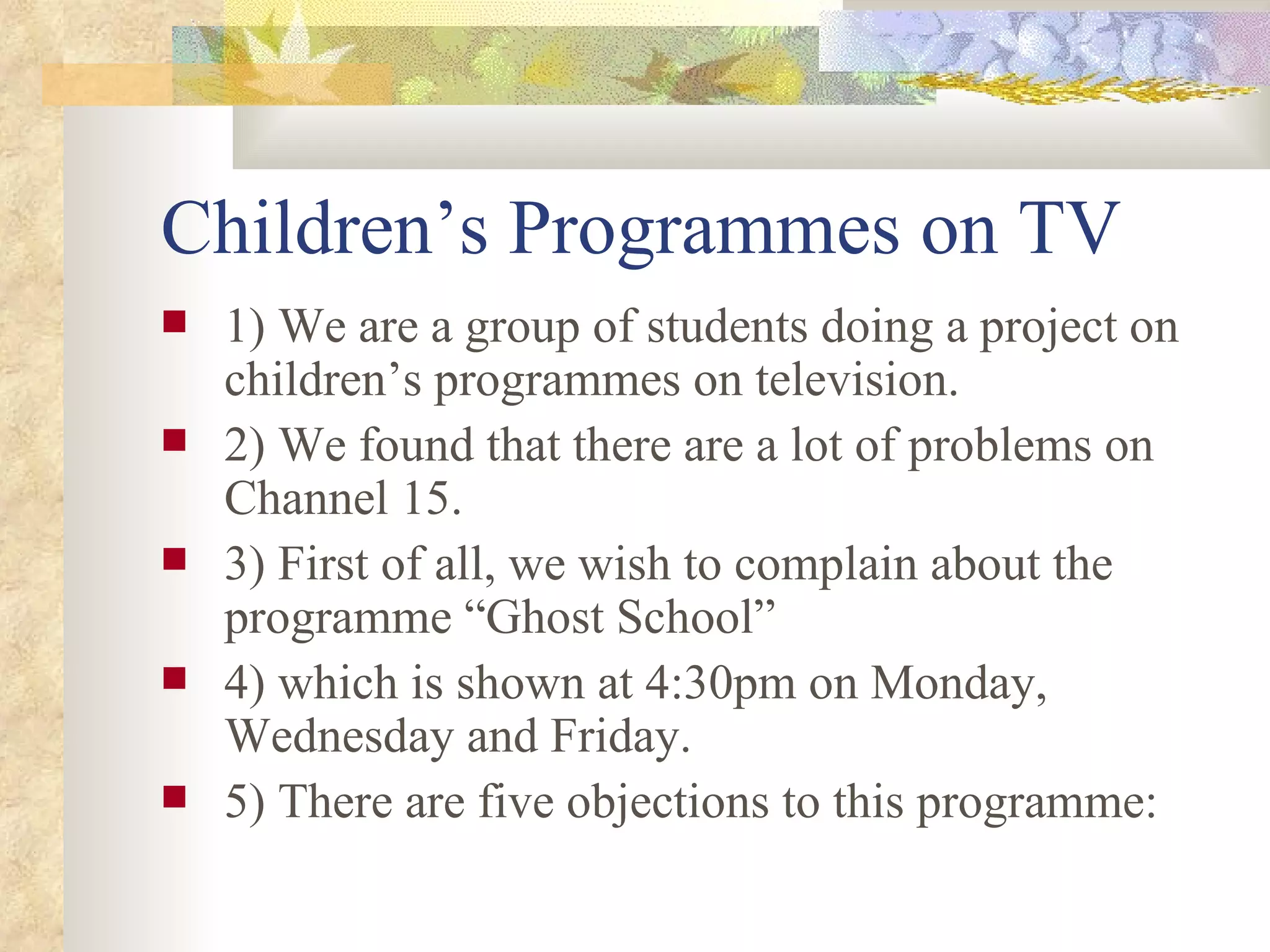 Children’s Programmes on TV

- 1) We are a group of students doing a project on children’s programmes on television.
- 2) We found that there are a lot of problems on Channel 15.
- 3) First of all, we wish to complain about the programme “Ghost School”
- 4) which is shown at 4:30pm on Monday, Wednesday and Friday.
- 5) There are five objections to this programme: